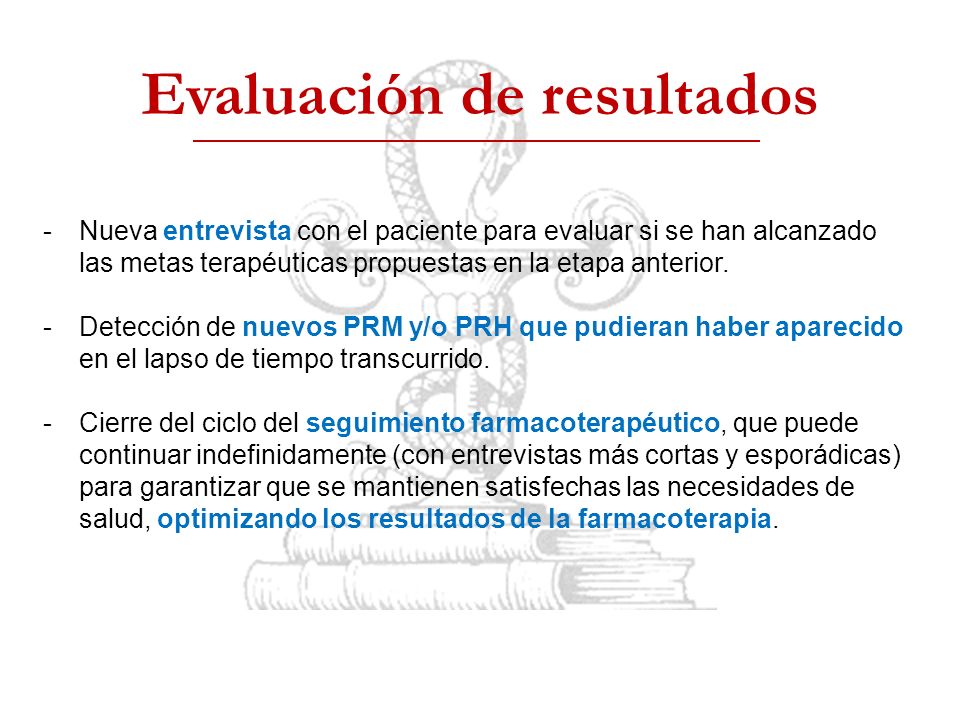 Evaluación de resultados

- Nueva entrevista con el paciente para evaluar si se han alcanzado las metas terapéuticas propuestas en la etapa anterior.

- Detección de nuevos PRM y/o PRH que pudieran haber aparecido en el lapso de tiempo transcurrido.

- Cierre del ciclo del seguimiento farmacoterapéutico, que puede continuar indefinidamente (con entrevistas más cortas y esporádicas) para garantizar que se mantienen satisfechas las necesidades de salud, optimizando los resultados de la farmacoterapia.